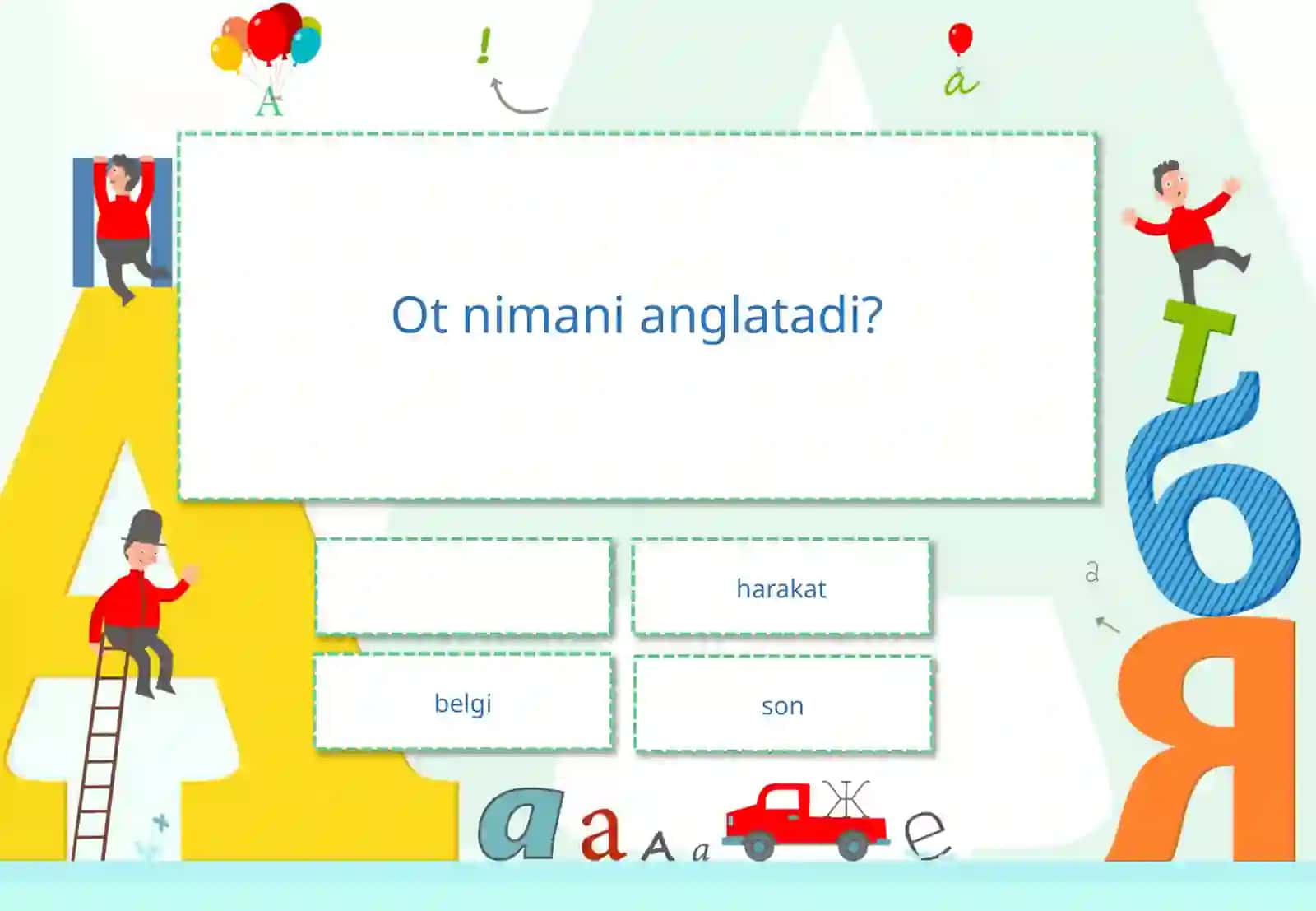 Ot nimani anglatadi?

harakat

belgi

son